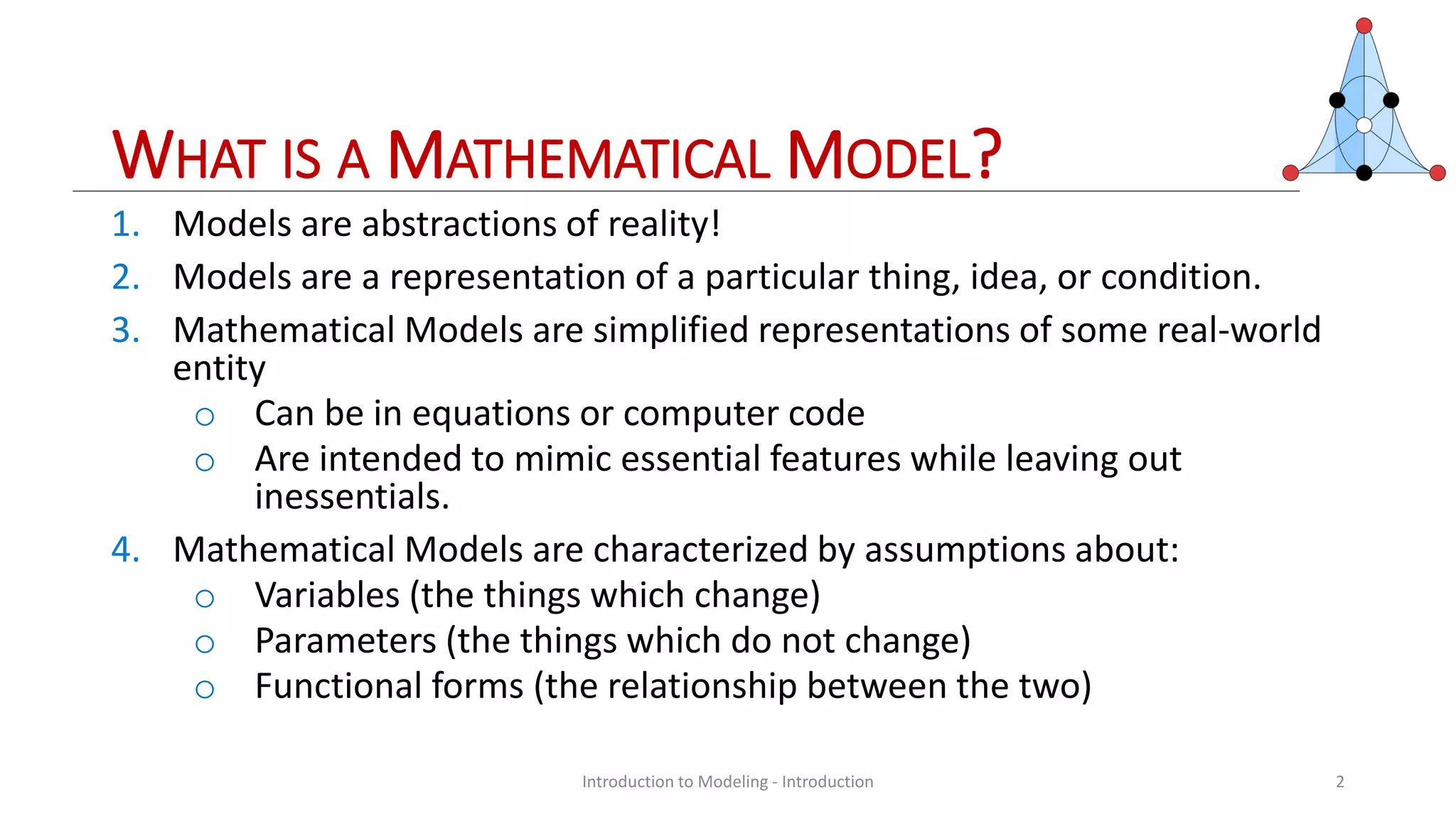 WHAT IS A MATHEMATICAL MODEL?

1. Models are abstractions of reality!
2. Models are a representation of a particular thing, idea, or condition.
3. Mathematical Models are simplified representations of some real-world entity
   ○ Can be in equations or computer code
   ○ Are intended to mimic essential features while leaving out inessentials.
4. Mathematical Models are characterized by assumptions about:
   ○ Variables (the things which change)
   ○ Parameters (the things which do not change)
   ○ Functional forms (the relationship between the two)

Introduction to Modeling - Introduction

2